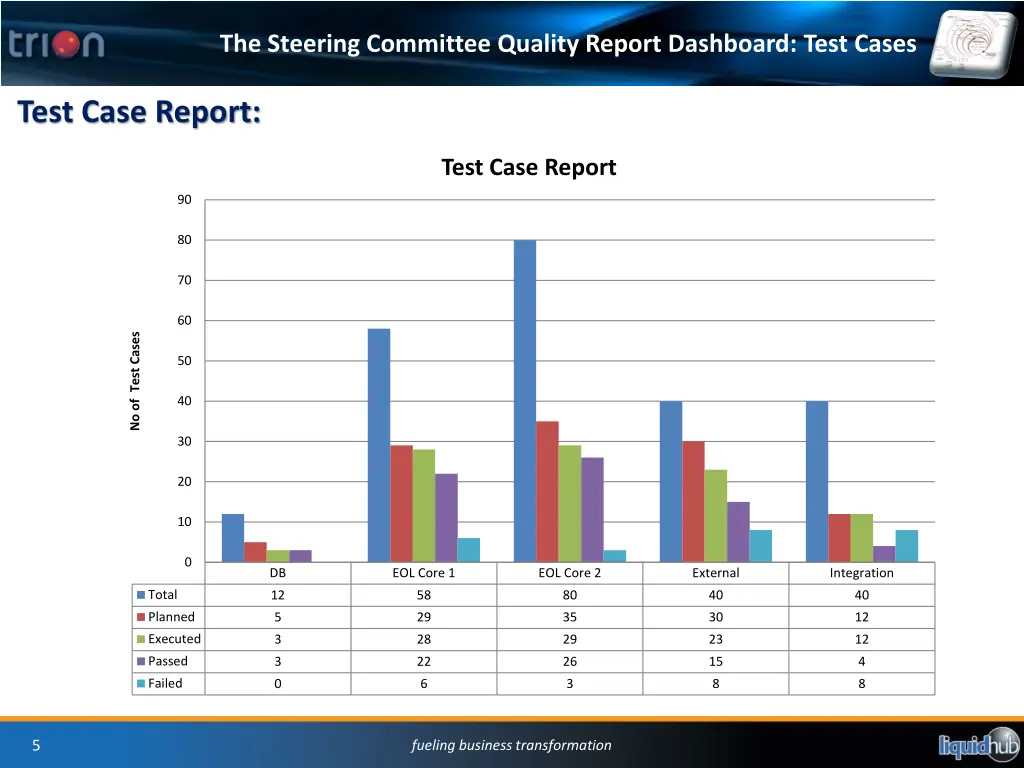 trion

The Steering Committee Quality Report Dashboard: Test Cases

Test Case Report:

Test Case Report

No of Test Cases

90
80
70
60
50
40
30
20
10
0

| | DB | EOL Core 1 | EOL Core 2 | External | Integration |
|---|---|---|---|---|---|
| Total | 12 | 58 | 80 | 40 | 40 |
| Planned | 5 | 29 | 35 | 30 | 12 |
| Executed | 3 | 28 | 29 | 23 | 12 |
| Passed | 3 | 22 | 26 | 15 | 4 |
| Failed | 0 | 6 | 3 | 8 | 8 |

5

fueling business transformation

liquidhub